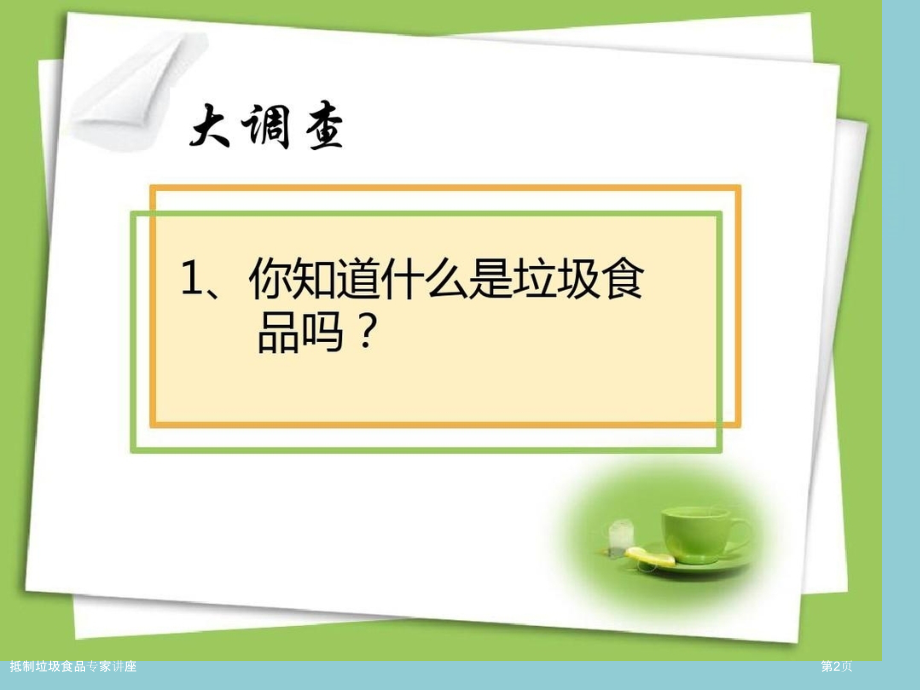 大调查

1、你知道什么是垃圾食品吗？

抵制垃圾食品专家讲座

第2页